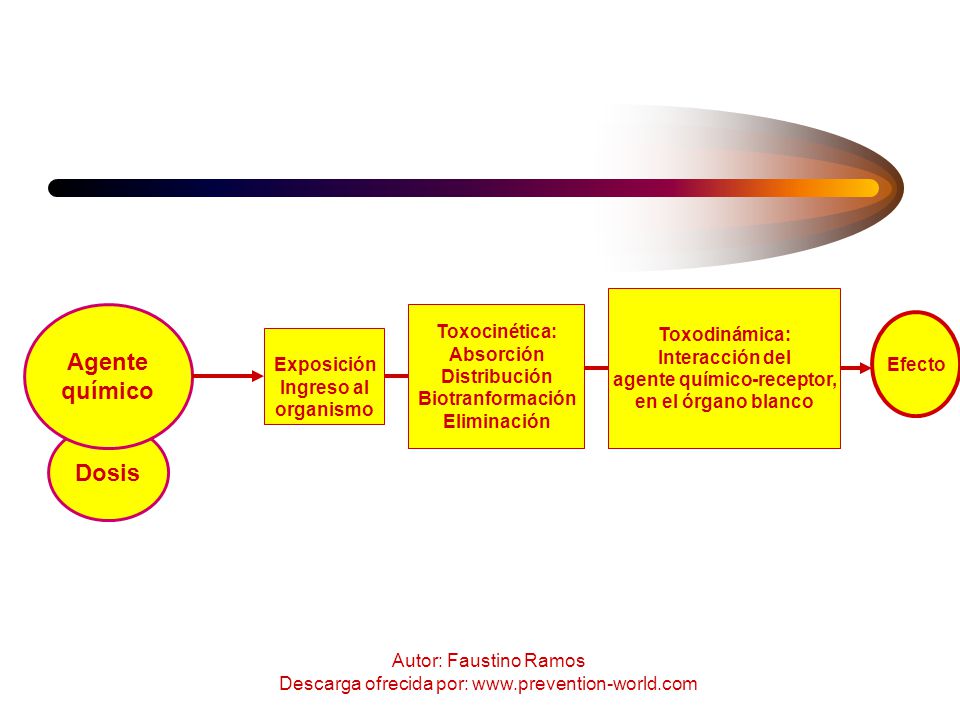 Agente químico

Dosis

Exposición
Ingreso al organismo

Toxocinética:
Absorción
Distribución
Biotranformación
Eliminación

Toxodinámica:
Interacción del agente químico-receptor, en el órgano blanco

Efecto

Autor: Faustino Ramos
Descarga ofrecida por: www.prevention-world.com